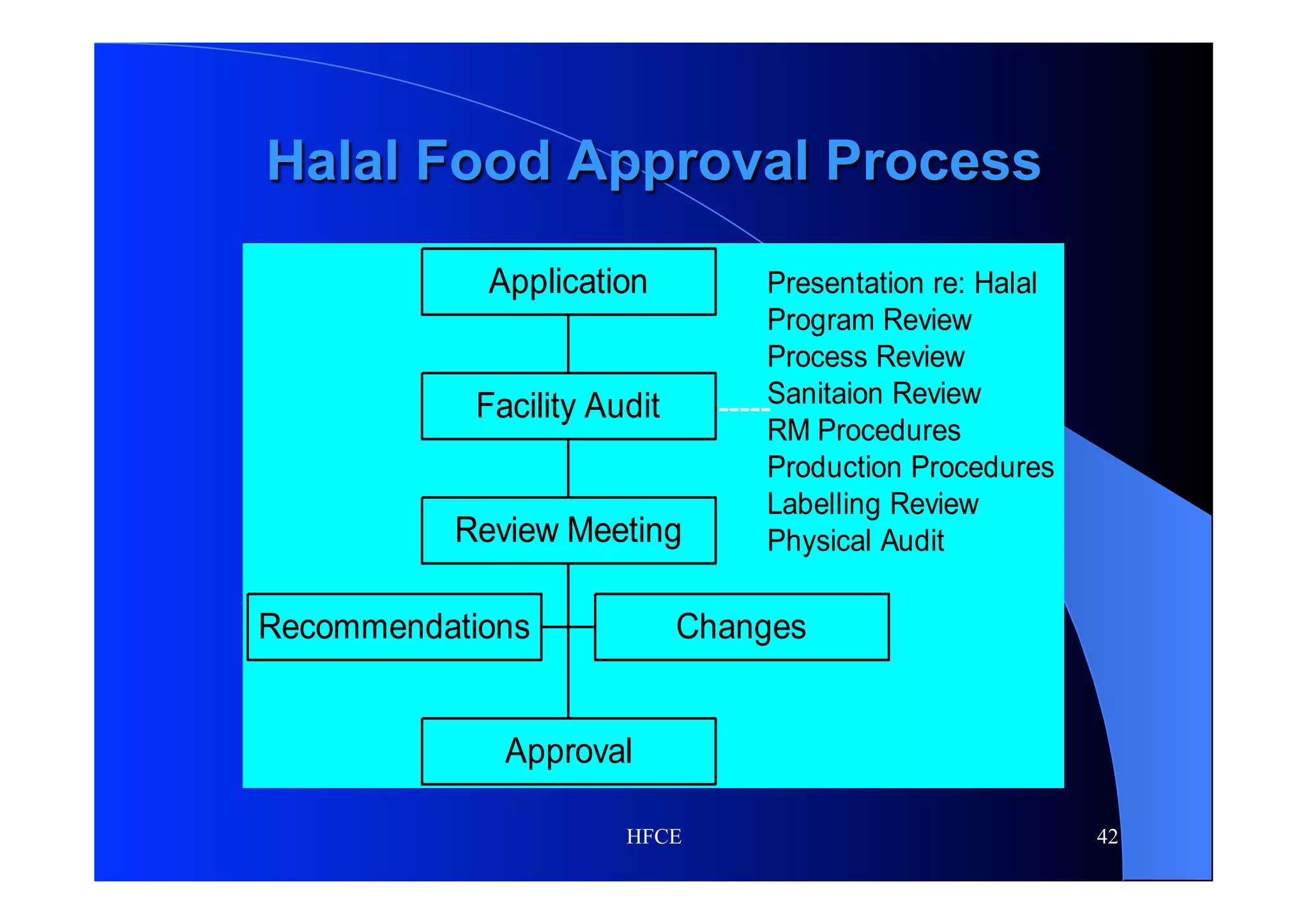 Halal Food Approval Process

Application

Facility Audit

Review Meeting

Recommendations

Changes

Approval

Presentation re: Halal
Program Review
Process Review
Sanitaion Review
RM Procedures
Production Procedures
Labelling Review
Physical Audit

HFCE

42